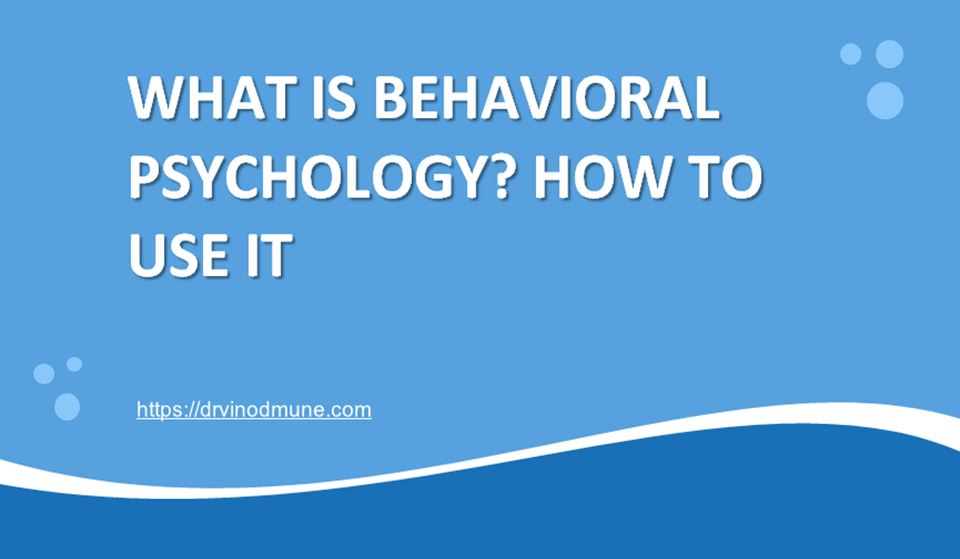 WHAT IS BEHAVIORAL PSYCHOLOGY? HOW TO USE IT

https://drvinodmune.com